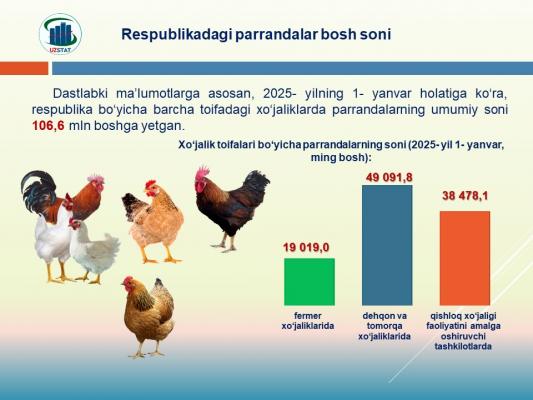 UZSTAT

Respublikadagi parrandalar bosh soni

Dastlabki ma'lumotlarga asosan, 2025- yilning 1- yanvar holatiga ko'ra, respublika bo'yicha barcha toifadagi xo'jaliklarda parrandalarning umumiy soni 106,6 mln boshga yetgan.

Xo'jalik toifalari bo'yicha parrandalarning soni (2025- yil 1- yanvar, ming bosh):

19 019,0

49 091,8

38 478,1

fermer xo'jaliklarida

dehqon va tomorqa xo'jaliklarida

qishloq xo'jaligi faoliyatini amalga oshiruvchi tashkilotlarda